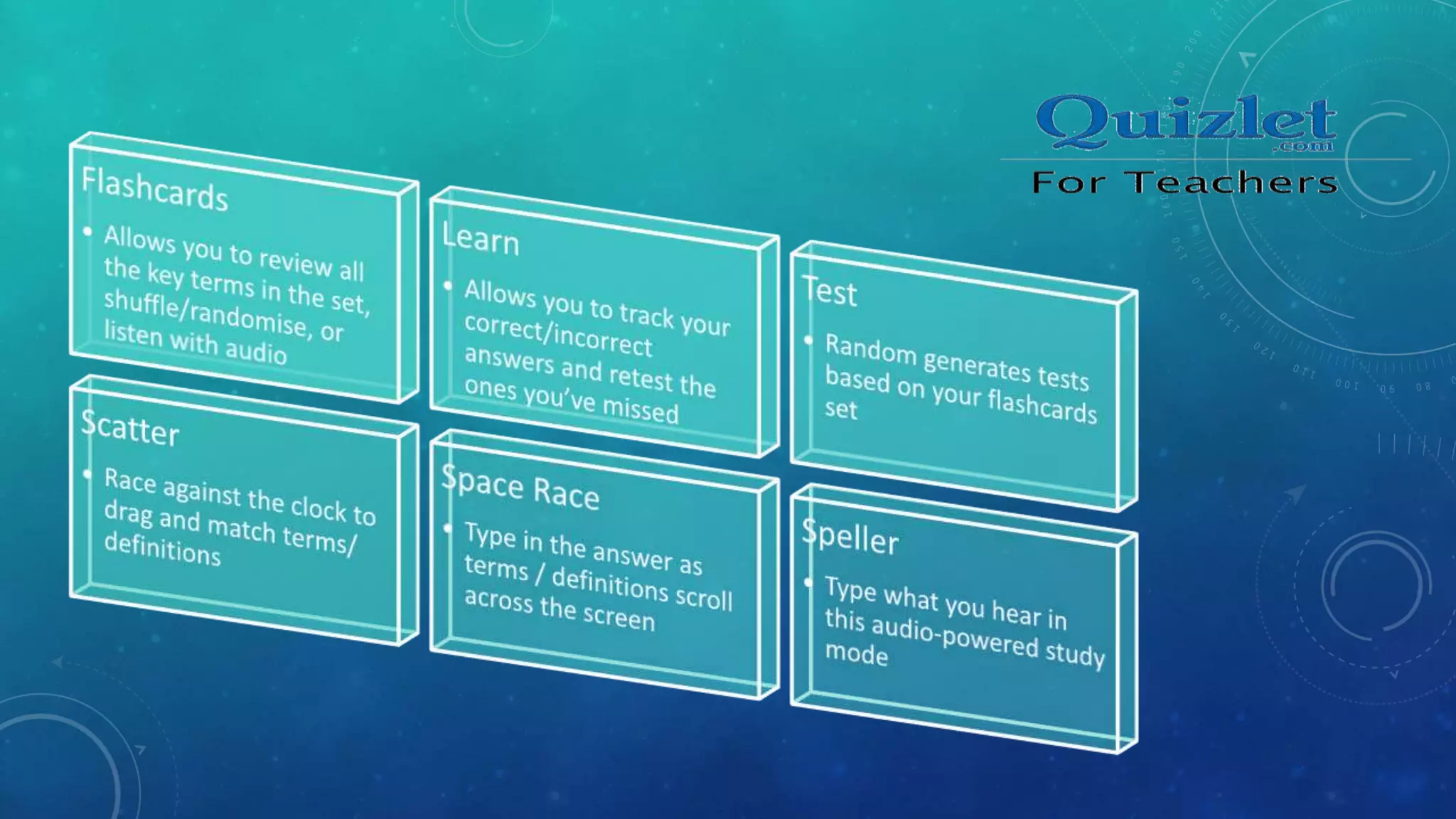 Quizlet
.com
For Teachers

Flashcards
• Allows you to review all the key terms in the set, shuffle/randomise, or listen with audio

Learn
• Allows you to track your correct/incorrect answers and retest the ones you've missed

Test
• Random generates tests based on your flashcards set

Scatter
• Race against the clock to drag and match terms/ definitions

Space Race
• Type in the answer as terms / definitions scroll across the screen

Speller
• Type what you hear in this audio-powered study mode